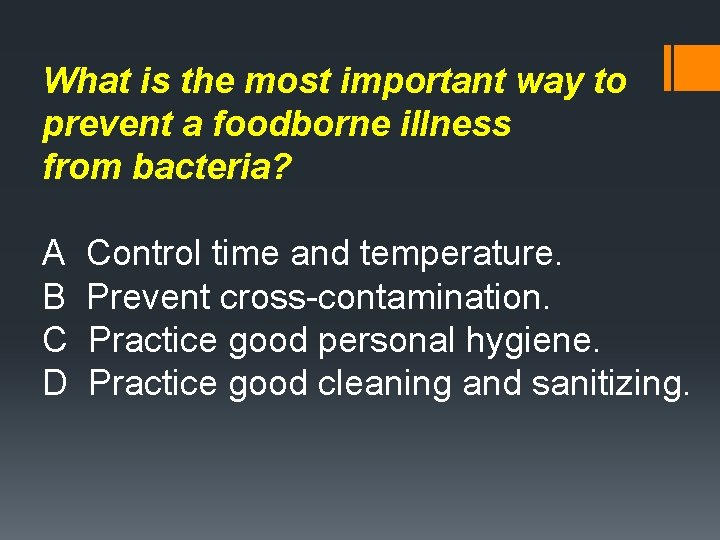 What is the most important way to prevent a foodborne illness from bacteria?

A Control time and temperature.
B Prevent cross-contamination.
C Practice good personal hygiene.
D Practice good cleaning and sanitizing.